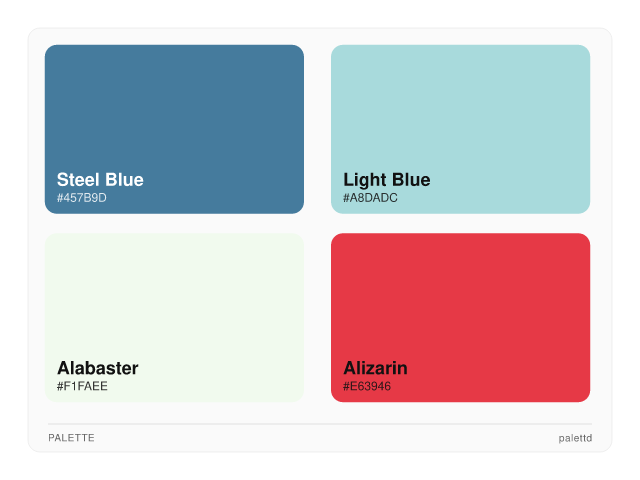 Steel Blue
#457B9D

Light Blue
#A8DADC

Alabaster
#F1FAEE

Alizarin
#E63946

PALETTE

palettd